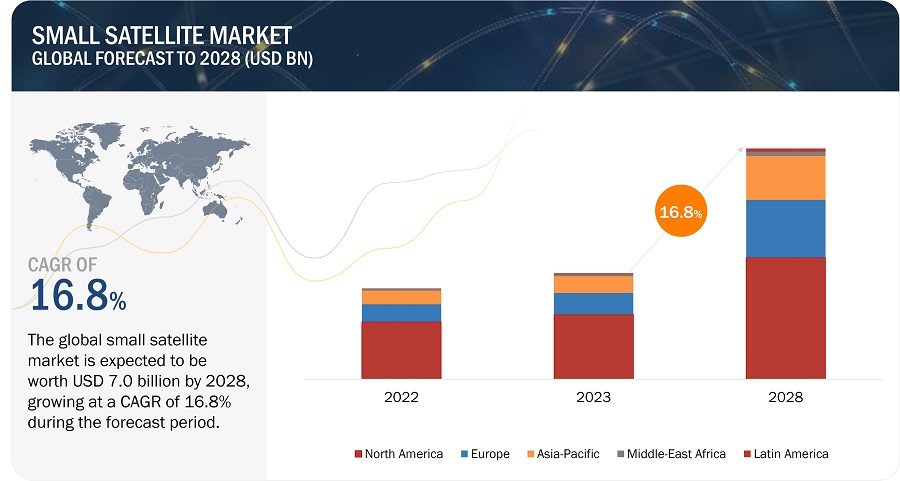 SMALL SATELLITE MARKET
GLOBAL FORECAST TO 2028 (USD BN)

CAGR OF
16.8%

The global small satellite market is expected to be worth USD 7.0 billion by 2028, growing at a CAGR of 16.8% during the forecast period.

16.8%

2022
2023
2028

North America
Europe
Asia-Pacific
Middle-East Africa
Latin America